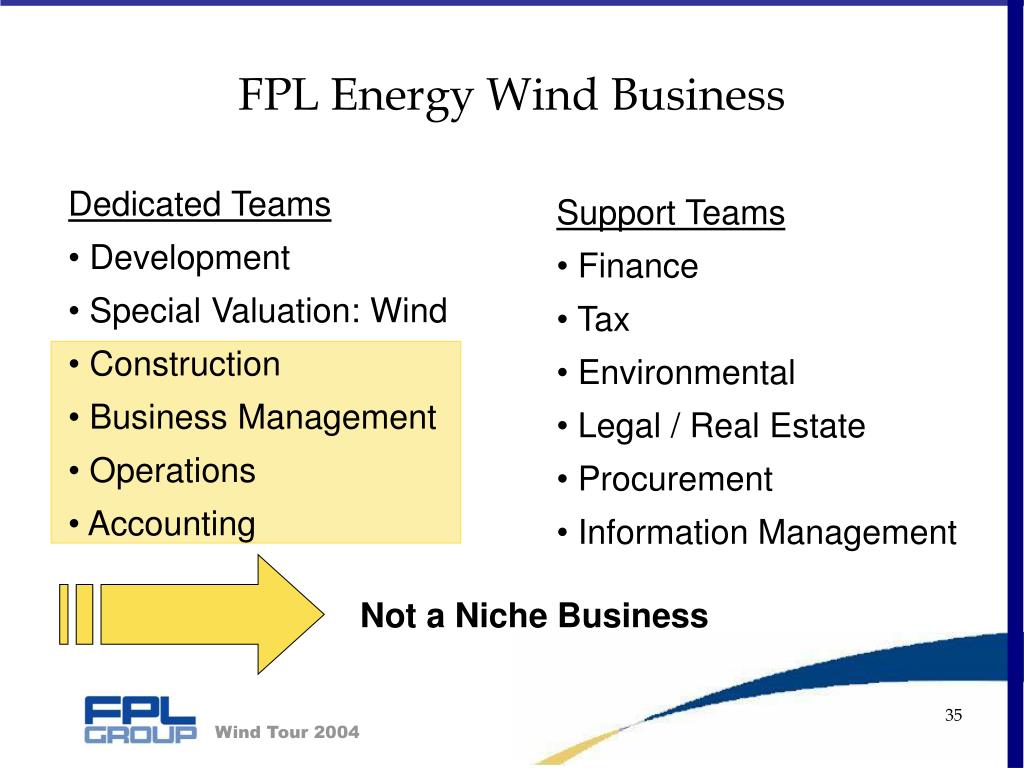 FPL Energy Wind Business

Dedicated Teams
• Development
• Special Valuation: Wind
• Construction
• Business Management
• Operations
• Accounting

Support Teams
• Finance
• Tax
• Environmental
• Legal / Real Estate
• Procurement
• Information Management

Not a Niche Business

FPL GROUP Wind Tour 2004

35